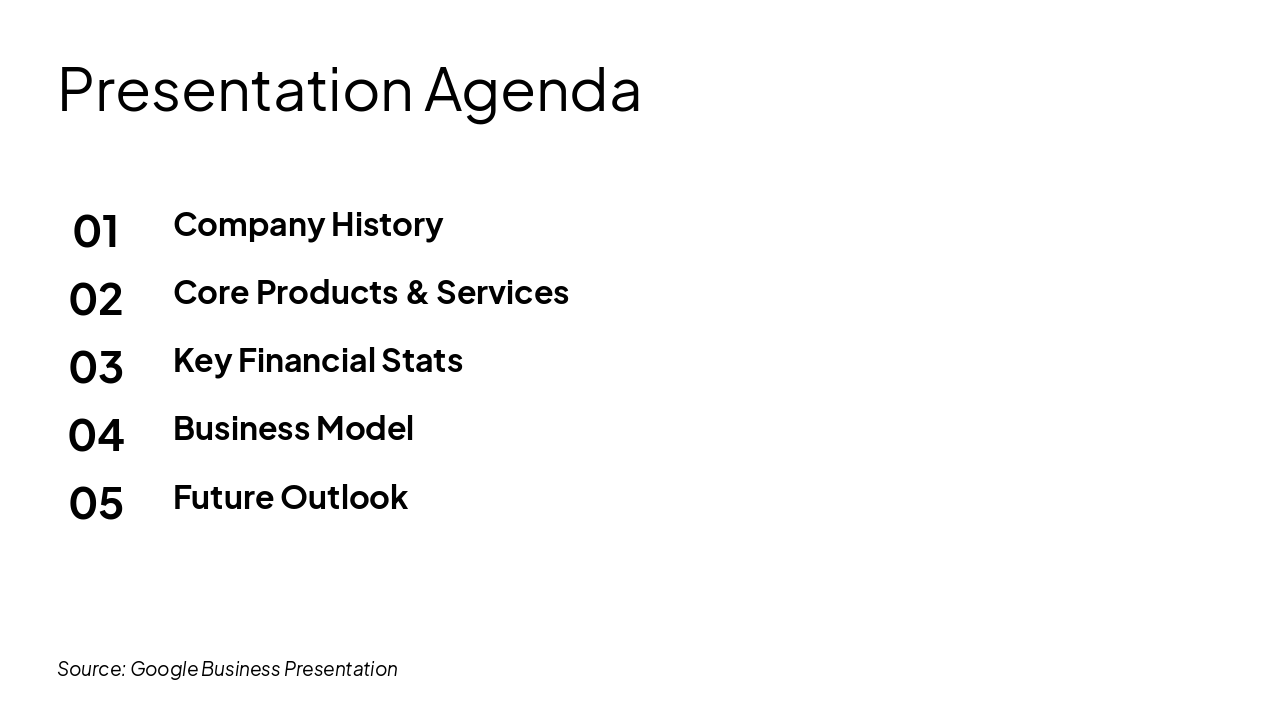 Presentation Agenda

01 Company History
02 Core Products & Services
03 Key Financial Stats
04 Business Model
05 Future Outlook

Source: Google Business Presentation